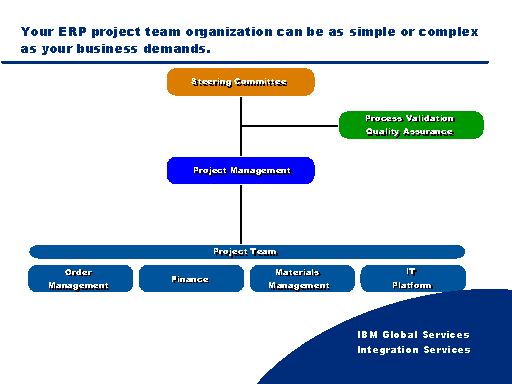 Your ERP project team organization can be as simple or complex as your business demands.

Steering Committee

Process Validation
Quality Assurance

Project Management

Project Team

Order Management

Finance

Materials Management

IT Platform

IBM Global Services
Integration Services